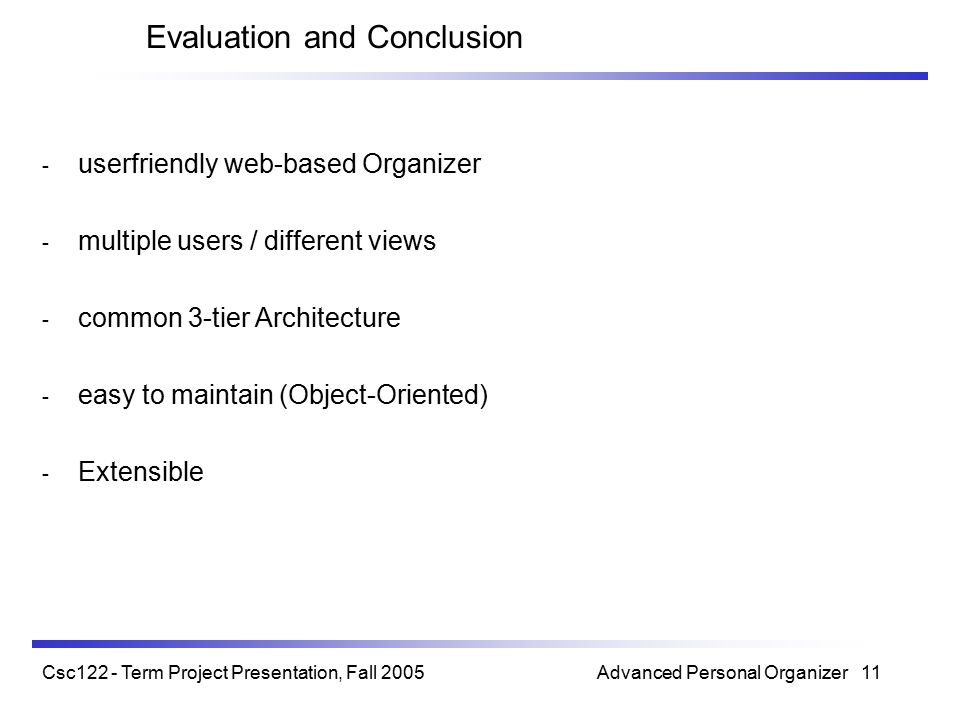 Evaluation and Conclusion

- userfriendly web-based Organizer

- multiple users / different views

- common 3-tier Architecture

- easy to maintain (Object-Oriented)

- Extensible

Csc122 - Term Project Presentation, Fall 2005

Advanced Personal Organizer 11